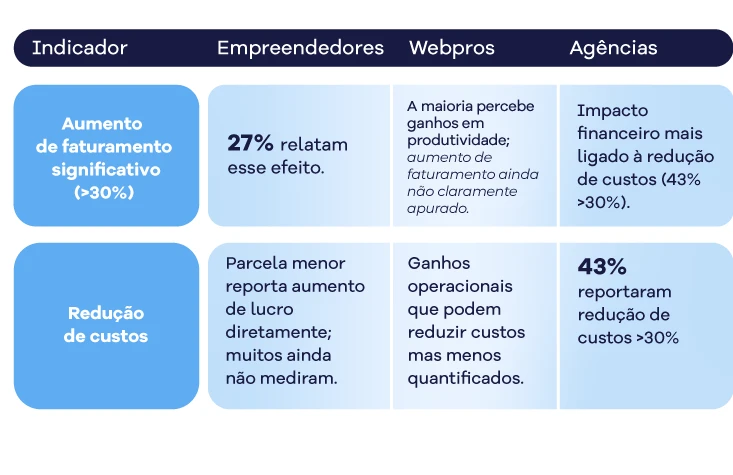 | Indicador | Empreendedores | Webpros | Agências |
|---|---|---|---|
| Aumento de faturamento significativo (>30%) | 27% relatam esse efeito. | A maioria percebe ganhos em produtividade; aumento de faturamento ainda não claramente apurado. | Impacto financeiro mais ligado à redução de custos (43% >30%). |
| Redução de custos | Parcela menor reporta aumento de lucro diretamente; muitos ainda não mediram. | Ganhos operacionais que podem reduzir custos mas menos quantificados. | 43% reportaram redução de custos >30% |